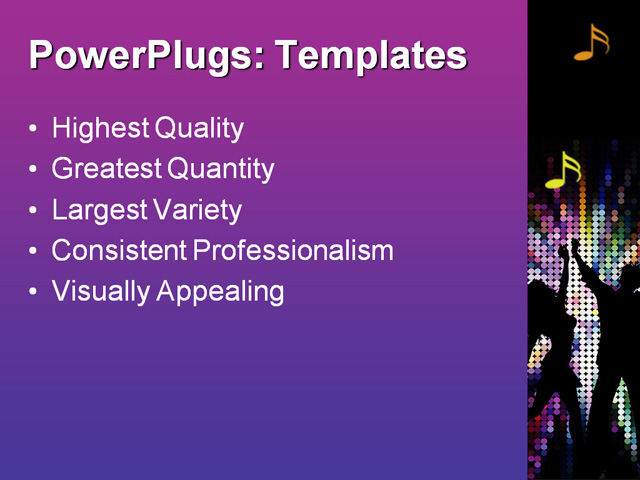 PowerPlugs: Templates

• Highest Quality
• Greatest Quantity
• Largest Variety
• Consistent Professionalism
• Visually Appealing